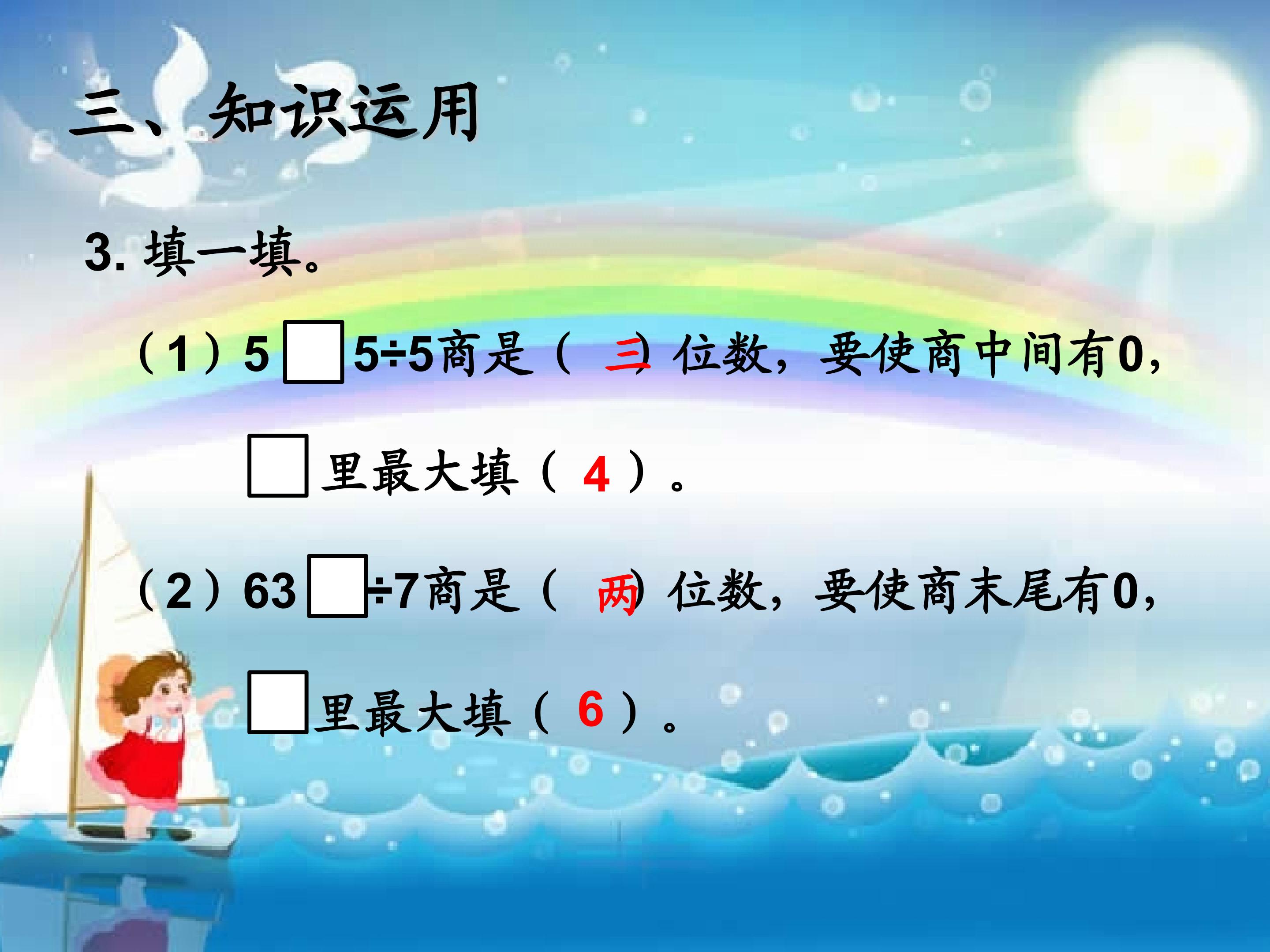 三、知识运用

3. 填一填。

（1）5□5÷5商是（ 三 ）位数，要使商中间有0，□里最大填（ 4 ）。

（2）63□÷7商是（ 两 ）位数，要使商末尾有0，□里最大填（ 6 ）。